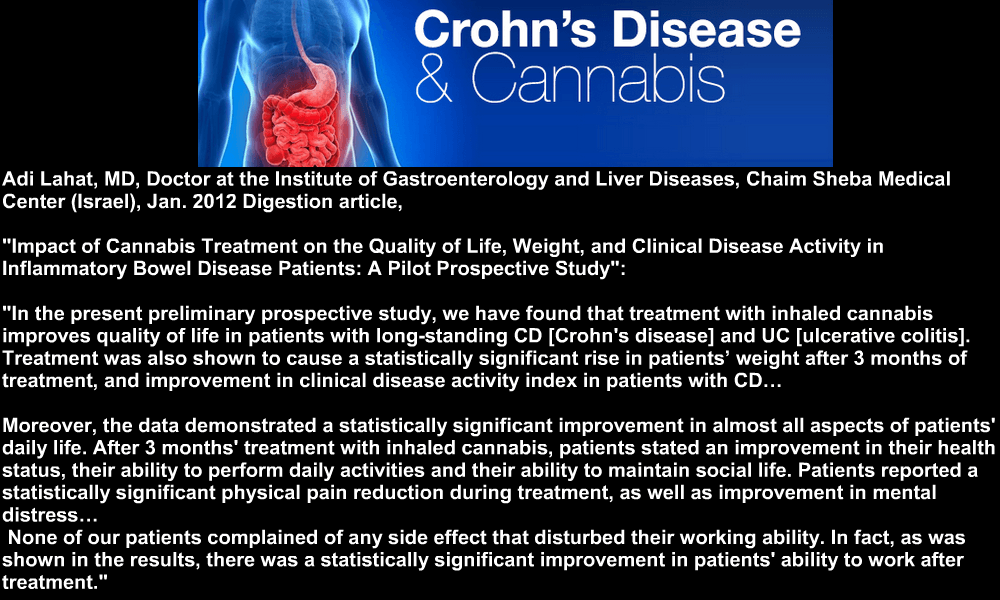 Crohn's Disease
& Cannabis

Adi Lahat, MD, Doctor at the Institute of Gastroenterology and Liver Diseases, Chaim Sheba Medical Center (Israel), Jan. 2012 Digestion article,

"Impact of Cannabis Treatment on the Quality of Life, Weight, and Clinical Disease Activity in Inflammatory Bowel Disease Patients: A Pilot Prospective Study":

"In the present preliminary prospective study, we have found that treatment with inhaled cannabis improves quality of life in patients with long-standing CD [Crohn's disease] and UC [ulcerative colitis]. Treatment was also shown to cause a statistically significant rise in patients' weight after 3 months of treatment, and improvement in clinical disease activity index in patients with CD…

Moreover, the data demonstrated a statistically significant improvement in almost all aspects of patients' daily life. After 3 months' treatment with inhaled cannabis, patients stated an improvement in their health status, their ability to perform daily activities and their ability to maintain social life. Patients reported a statistically significant physical pain reduction during treatment, as well as improvement in mental distress…
None of our patients complained of any side effect that disturbed their working ability. In fact, as was shown in the results, there was a statistically significant improvement in patients' ability to work after treatment."